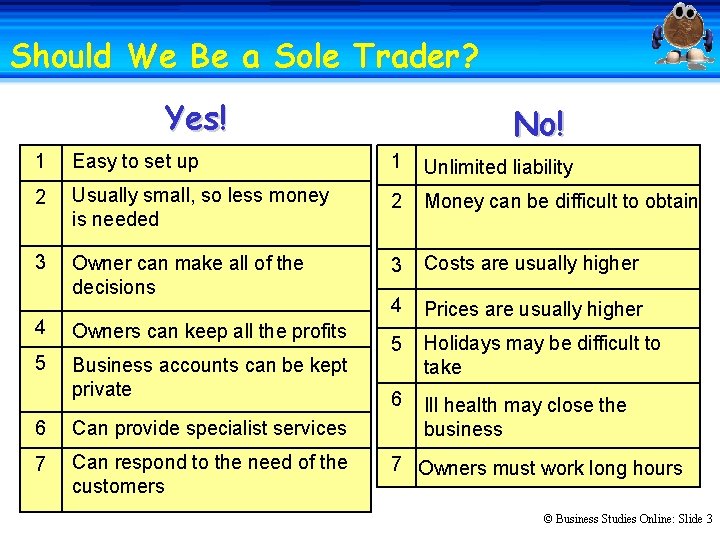 Should We Be a Sole Trader?

Yes!

| 1 | Easy to set up |
|---|---|
| 2 | Usually small, so less money is needed |
| 3 | Owner can make all of the decisions |
| 4 | Owners can keep all the profits |
| 5 | Business accounts can be kept private |
| 6 | Can provide specialist services |
| 7 | Can respond to the need of the customers |

No!

| 1 | Unlimited liability |
|---|---|
| 2 | Money can be difficult to obtain |
| 3 | Costs are usually higher |
| 4 | Prices are usually higher |
| 5 | Holidays may be difficult to take |
| 6 | Ill health may close the business |
| 7 | Owners must work long hours |

© Business Studies Online: Slide 3